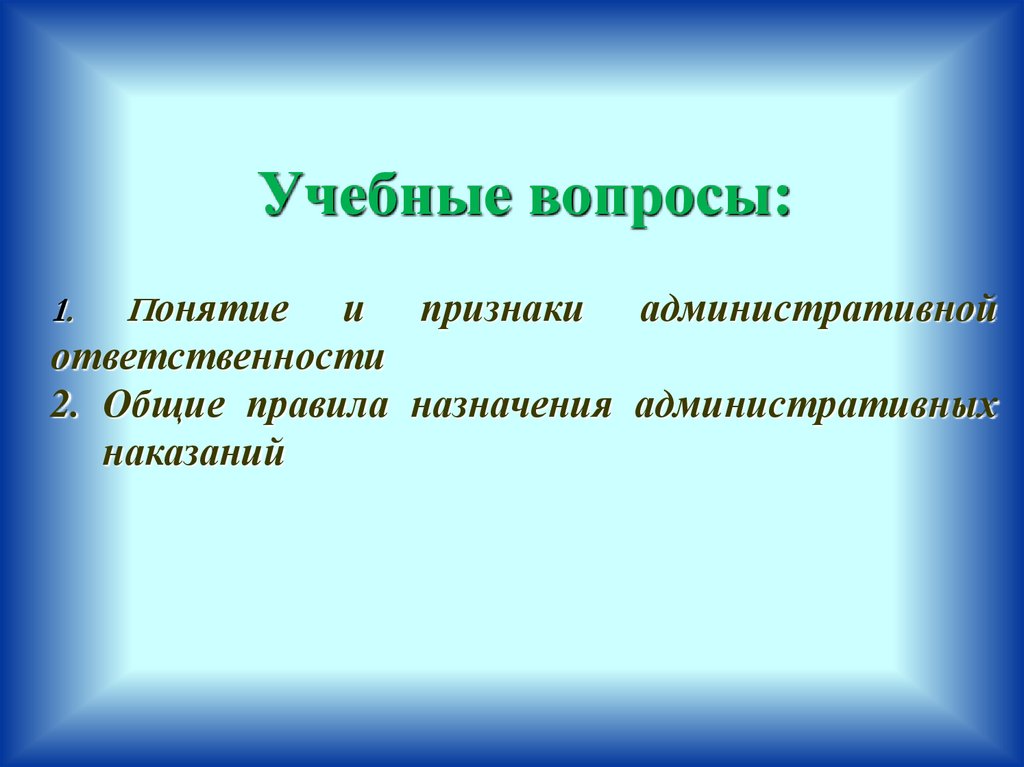 Учебные вопросы:

1. Понятие и признаки административной ответственности
2. Общие правила назначения административных наказаний